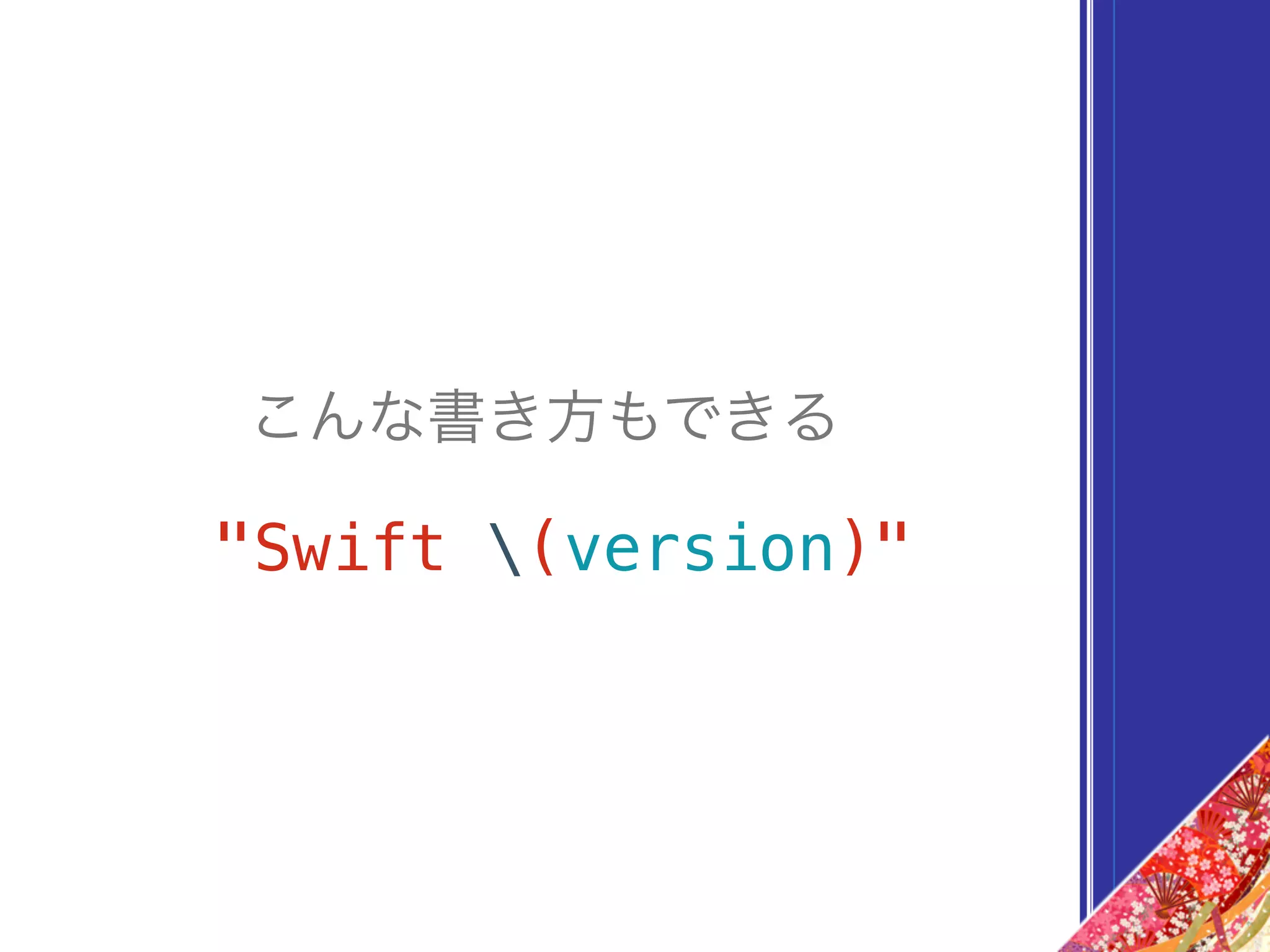 こんな書き方もできる

"Swift \(version)"